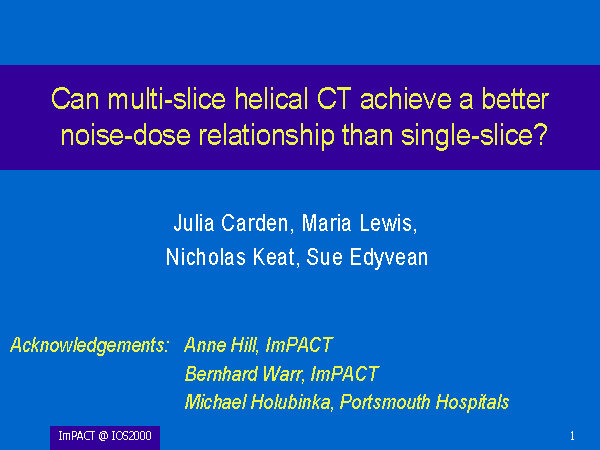 Can multi-slice helical CT achieve a better noise-dose relationship than single-slice?

Julia Carden, Maria Lewis,
Nicholas Keat, Sue Edyvean

Acknowledgements: Anne Hill, ImPACT
Bernhard Warr, ImPACT
Michael Holubinka, Portsmouth Hospitals

ImPACT @ IOS2000

1